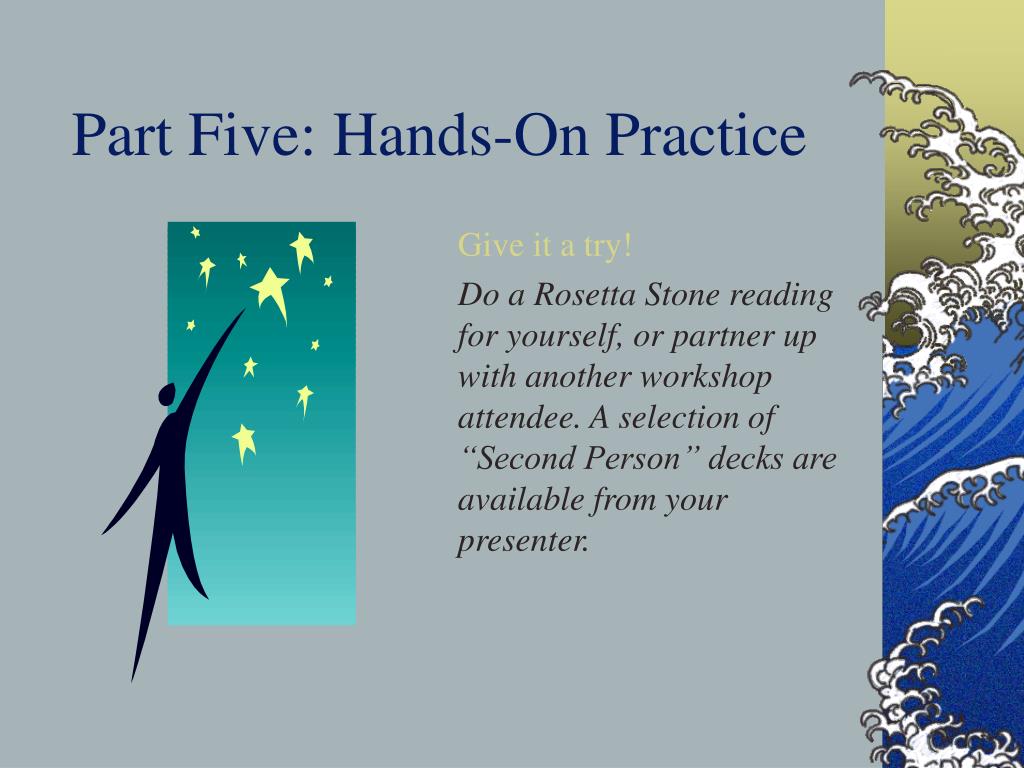 Part Five: Hands-On Practice

Give it a try!

Do a Rosetta Stone reading for yourself, or partner up with another workshop attendee. A selection of “Second Person” decks are available from your presenter.